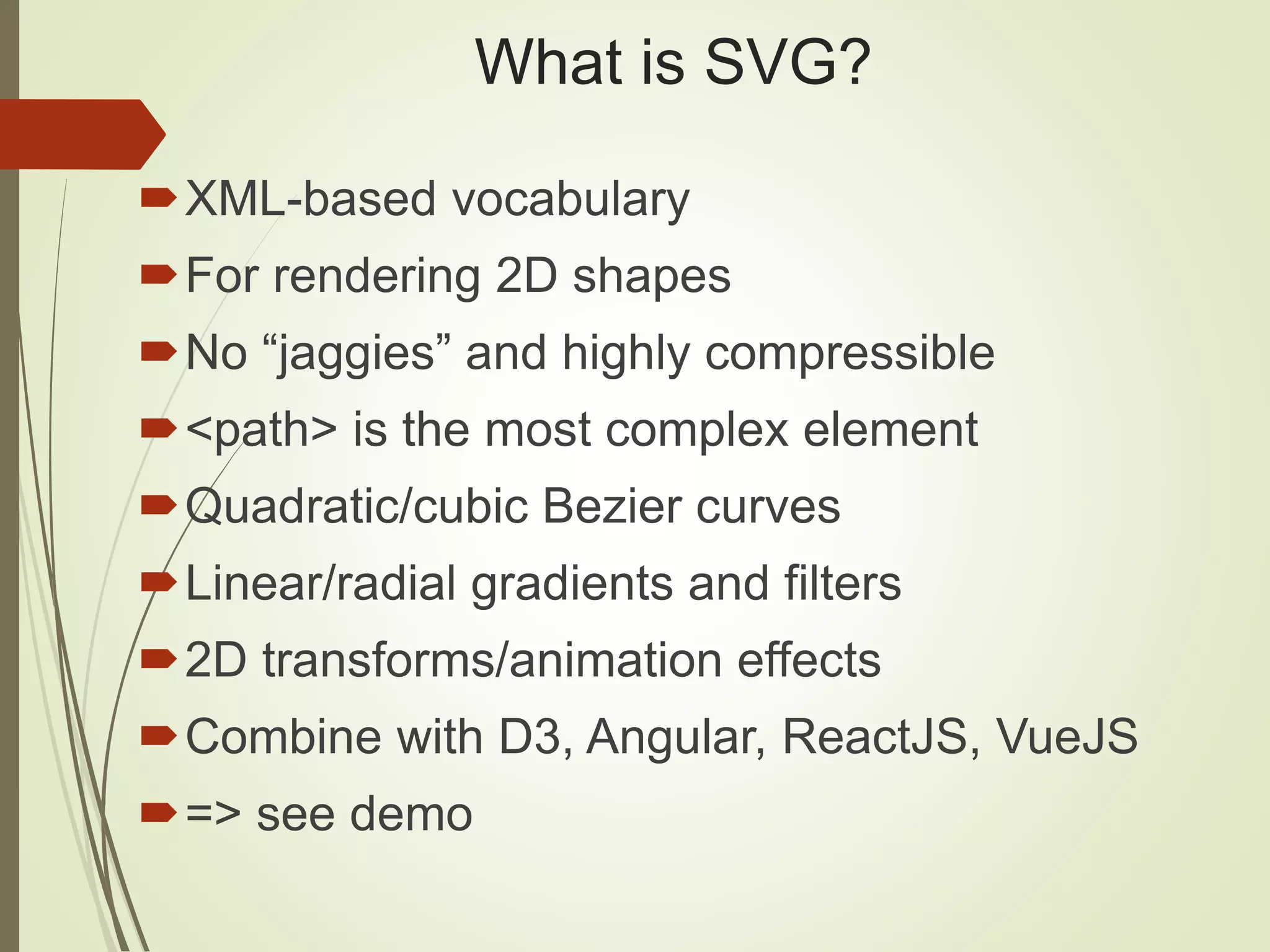 What is SVG?

XML-based vocabulary
For rendering 2D shapes
No “jaggies” and highly compressible
<path> is the most complex element
Quadratic/cubic Bezier curves
Linear/radial gradients and filters
2D transforms/animation effects
Combine with D3, Angular, ReactJS, VueJS
=> see demo